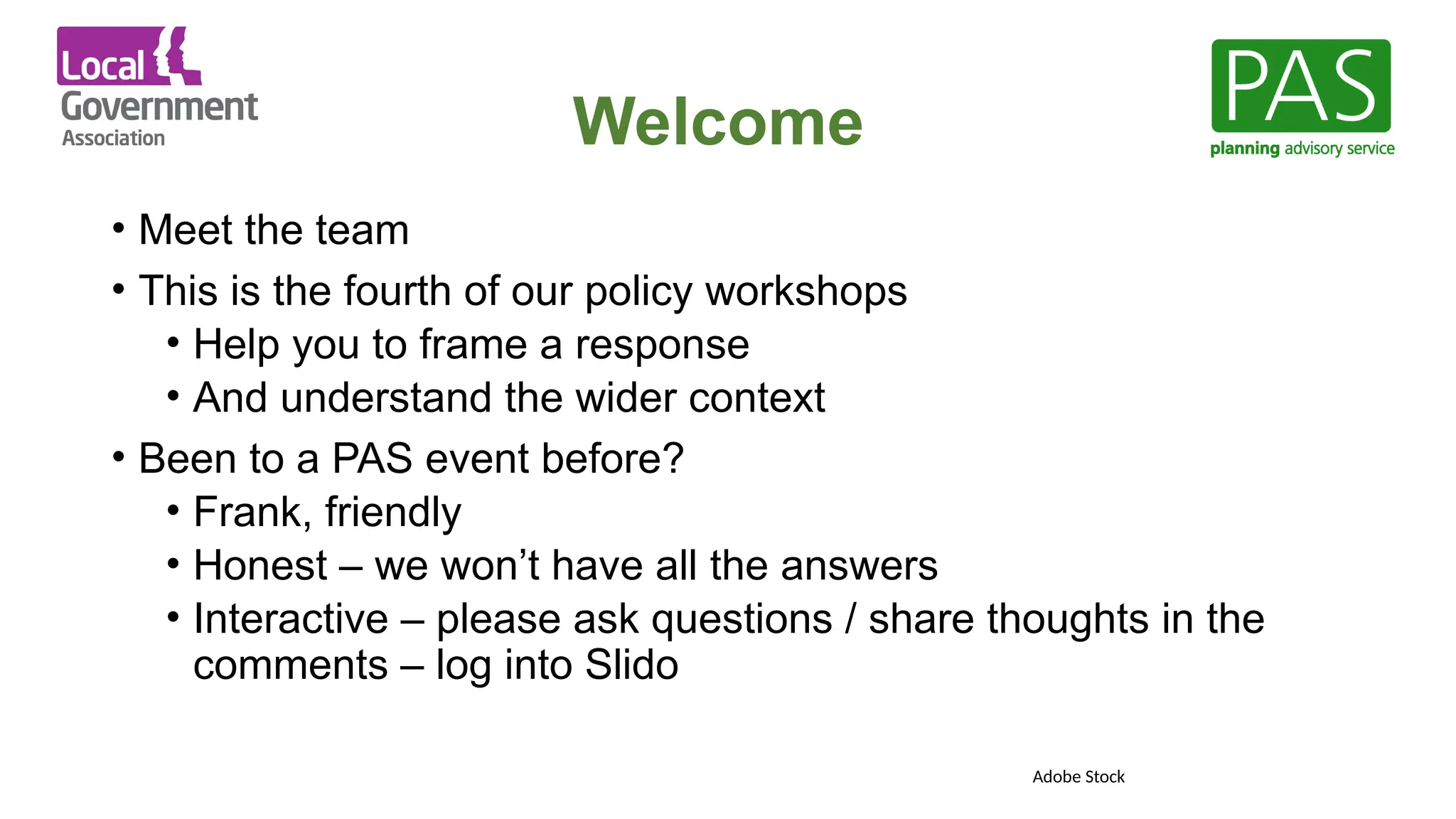 Local Government Association

Welcome

PAS
planning advisory service

• Meet the team
• This is the fourth of our policy workshops
  • Help you to frame a response
  • And understand the wider context
• Been to a PAS event before?
  • Frank, friendly
  • Honest – we won't have all the answers
  • Interactive – please ask questions / share thoughts in the comments – log into Slido

Adobe Stock